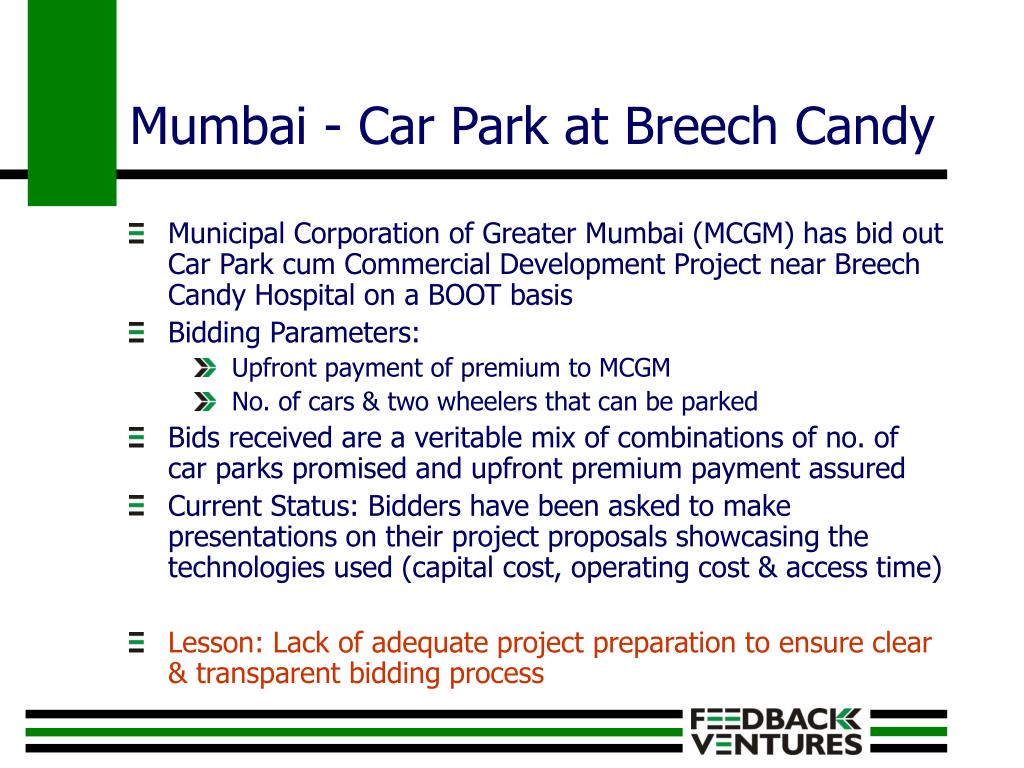 Mumbai - Car Park at Breech Candy

Municipal Corporation of Greater Mumbai (MCGM) has bid out Car Park cum Commercial Development Project near Breech Candy Hospital on a BOOT basis

Bidding Parameters:

Upfront payment of premium to MCGM

No. of cars & two wheelers that can be parked

Bids received are a veritable mix of combinations of no. of car parks promised and upfront premium payment assured

Current Status: Bidders have been asked to make presentations on their project proposals showcasing the technologies used (capital cost, operating cost & access time)

Lesson: Lack of adequate project preparation to ensure clear & transparent bidding process

FEEDBACK VENTURES